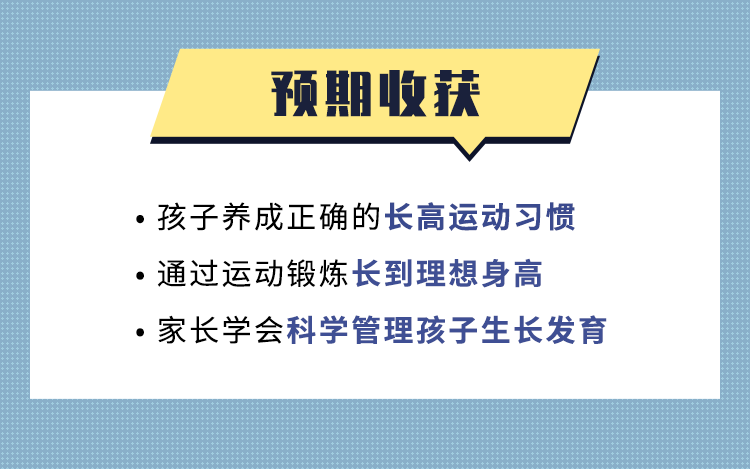 预期收获

• 孩子养成正确的长高运动习惯

• 通过运动锻炼长到理想身高

• 家长学会科学管理孩子生长发育